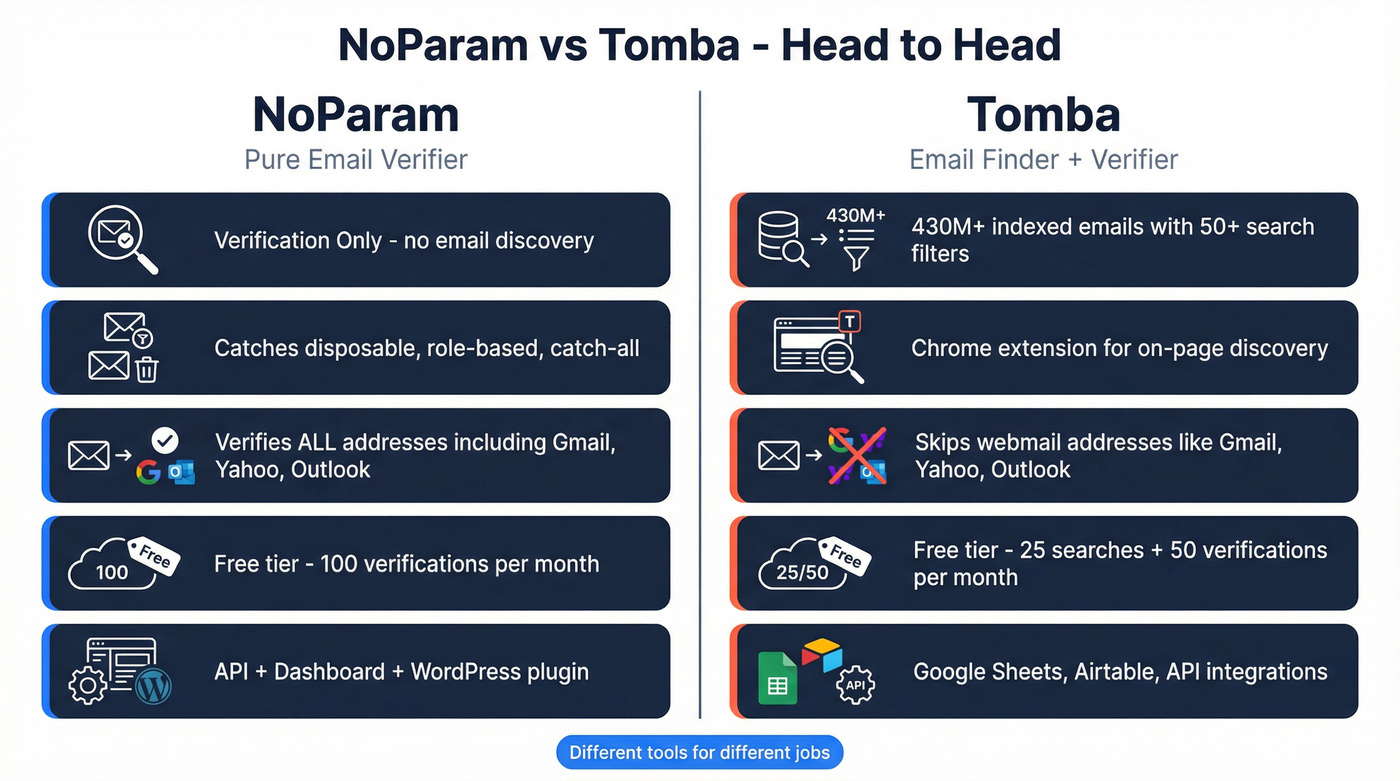 NoParam vs Tomba - Head to Head

NoParam
Pure Email Verifier

Verification Only - no email discovery

Catches disposable, role-based, catch-all

Verifies ALL addresses including Gmail, Yahoo, Outlook

100 Free
Free tier - 100 verifications per month

API + Dashboard + WordPress plugin

Tomba
Email Finder + Verifier

430M+
430M+ indexed emails with 50+ search filters

T
Chrome extension for on-page discovery

Skips webmail addresses like Gmail, Yahoo, Outlook

25/50 Free
Free tier - 25 searches + 50 verifications per month

API
Google Sheets, Airtable, API integrations

Different tools for different jobs